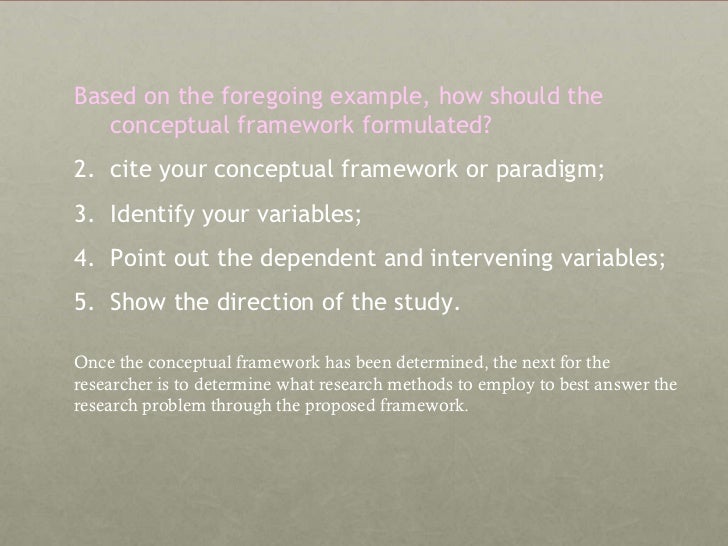 Based on the foregoing example, how should the conceptual framework formulated?

2. cite your conceptual framework or paradigm;

3. Identify your variables;

4. Point out the dependent and intervening variables;

5. Show the direction of the study.

Once the conceptual framework has been determined, the next for the researcher is to determine what research methods to employ to best answer the research problem through the proposed framework.